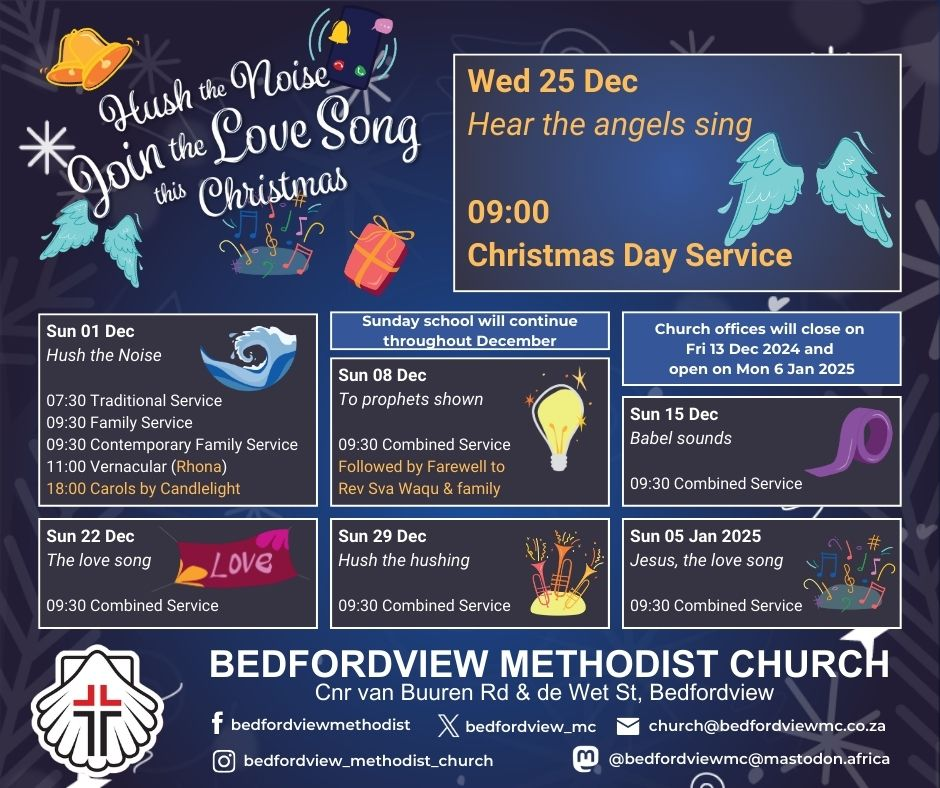 Hush the Noise
Join the Love Song
this Christmas

Wed 25 Dec
Hear the angels sing

09:00
Christmas Day Service

Sun 01 Dec
Hush the Noise

07:30 Traditional Service
09:30 Family Service
09:30 Contemporary Family Service
11:00 Vernacular (Rhona)
18:00 Carols by Candlelight

Sunday school will continue throughout December

Sun 08 Dec
To prophets shown

09:30 Combined Service
Followed by Farewell to Rev Sva Waqu & family

Church offices will close on Fri 13 Dec 2024 and open on Mon 6 Jan 2025

Sun 15 Dec
Babel sounds

09:30 Combined Service

Sun 22 Dec
The love song
LOVE

09:30 Combined Service

Sun 29 Dec
Hush the hushing

09:30 Combined Service

Sun 05 Jan 2025
Jesus, the love song

09:30 Combined Service

BEDFORDVIEW METHODIST CHURCH
Cnr van Buuren Rd & de Wet St, Bedfordview

bedfordviewmethodist
bedfordview_mc
church@bedfordviewmc.co.za
bedfordview_methodist_church
@bedfordviewmc@mastodon.africa